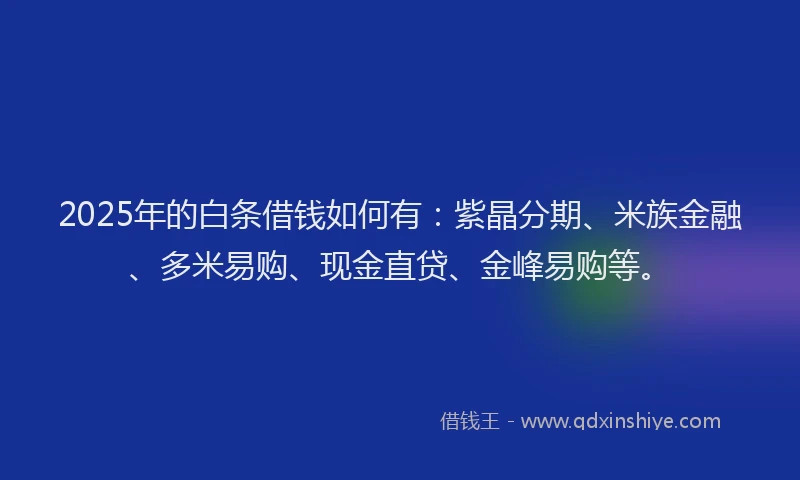 2025年的白条借钱如何有：紫晶分期、米族金融、多米易购、现金直贷、金峰易购等。

借钱王 - www.qdxinshiye.com